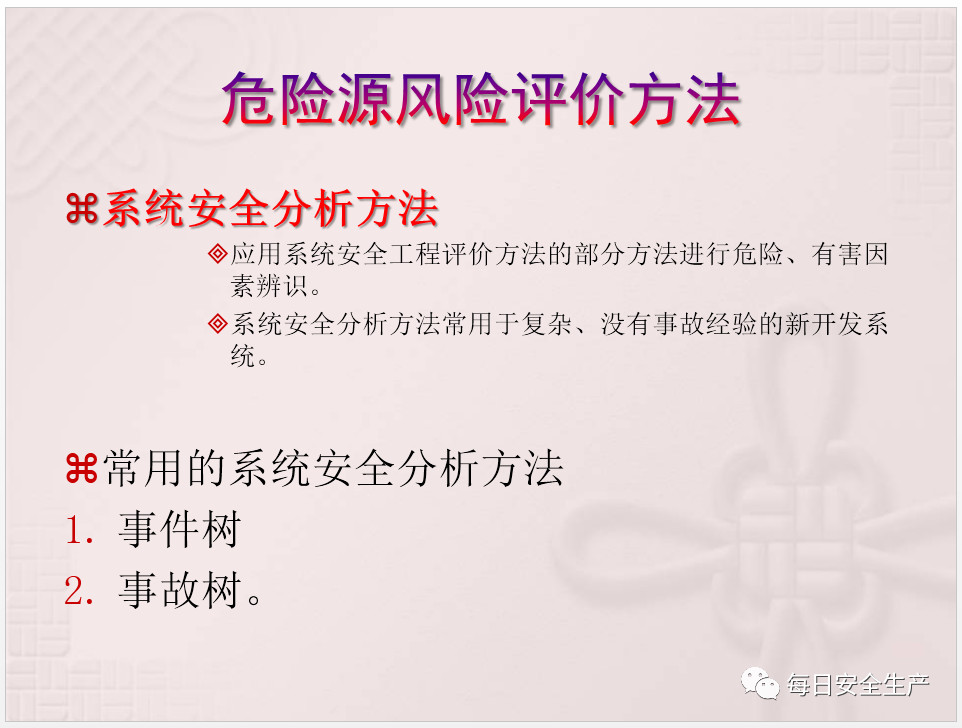 危险源风险评价方法

⌘系统安全分析方法

◈应用系统安全工程评价方法的部分方法进行危险、有害因素辨识。

◈系统安全分析方法常用于复杂、没有事故经验的新开发系统。

⌘常用的系统安全分析方法

1. 事件树

2. 事故树。

每日安全生产